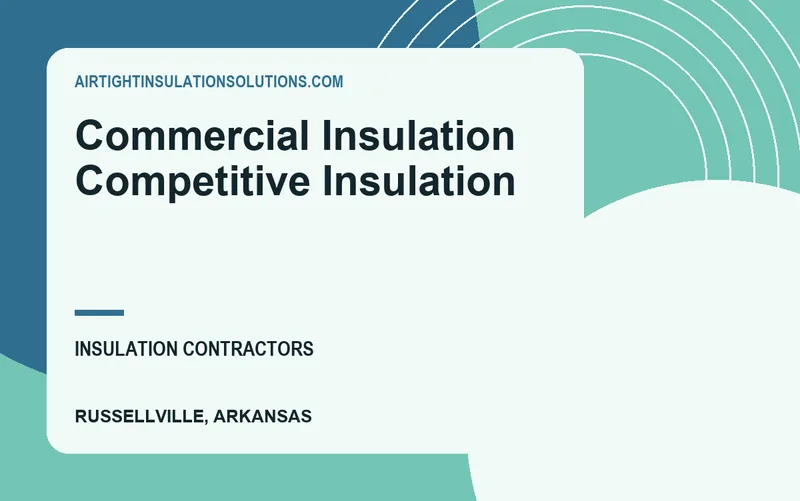 AIRTIGHTINSULATIONSOLUTIONS.COM

Commercial Insulation Competitive Insulation

INSULATION CONTRACTORS

RUSSELLVILLE, ARKANSAS